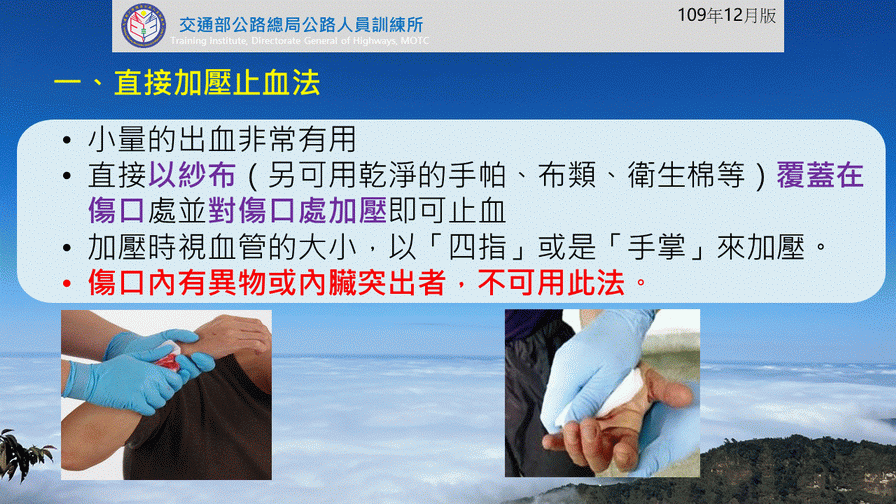 交通部公路總局公路人員訓練所
Training Institute, Directorate General of Highways, MOTC

109年12月版

一、直接加壓止血法

• 小量的出血非常有用
• 直接以紗布（另可用乾淨的手帕、布類、衛生棉等）覆蓋在傷口處並對傷口處加壓即可止血
• 加壓時視血管的大小，以「四指」或是「手掌」來加壓。
• 傷口內有異物或內臟突出者，不可用此法。